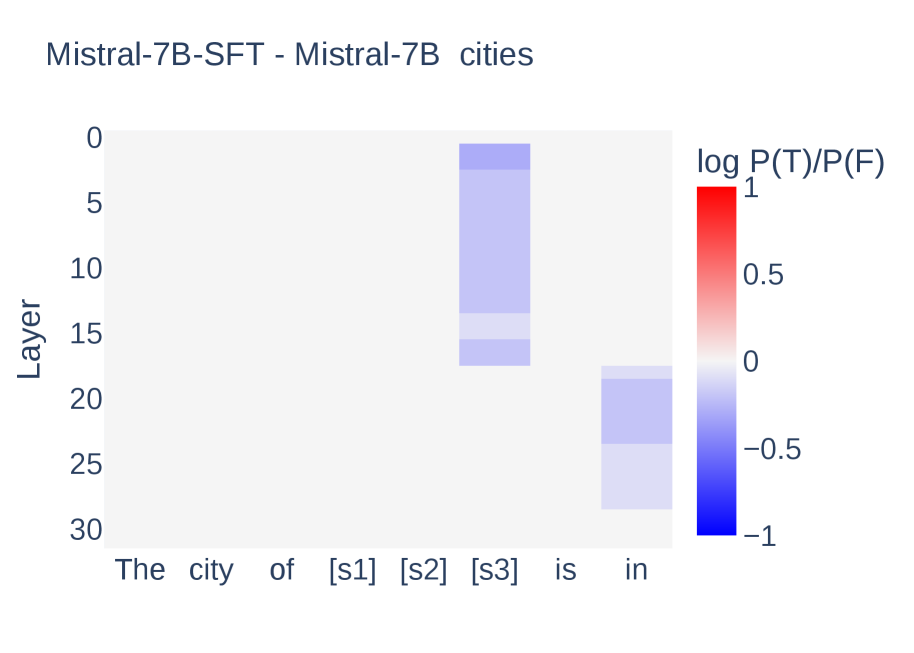 Mistral-7B-SFT - Mistral-7B cities

Layer

0
5
10
15
20
25
30

The city of [s1] [s2] [s3] is in

log P(T)/P(F)

1
0.5
0
−0.5
−1